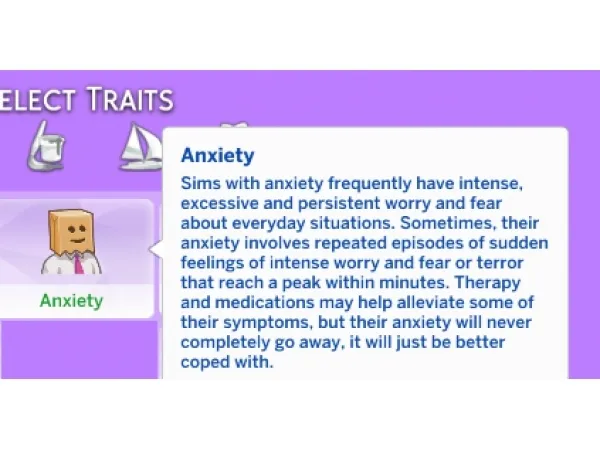 ELECT TRAITS

Anxiety

Anxiety
Sims with anxiety frequently have intense, excessive and persistent worry and fear about everyday situations. Sometimes, their anxiety involves repeated episodes of sudden feelings of intense worry and fear or terror that reach a peak within minutes. Therapy and medications may help alleviate some of their symptoms, but their anxiety will never completely go away, it will just be better coped with.